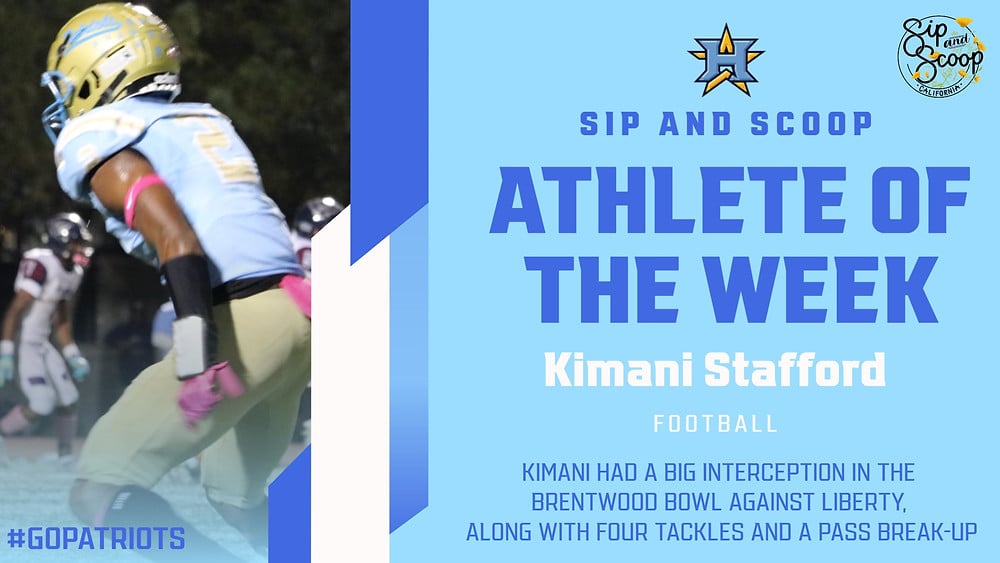 H

Sip and Scoop CALIFORNIA

SIP AND SCOOP

ATHLETE OF THE WEEK

Kimani Stafford

FOOTBALL

KIMANI HAD A BIG INTERCEPTION IN THE BRENTWOOD BOWL AGAINST LIBERTY, ALONG WITH FOUR TACKLES AND A PASS BREAK-UP

#GOPATRIOTS